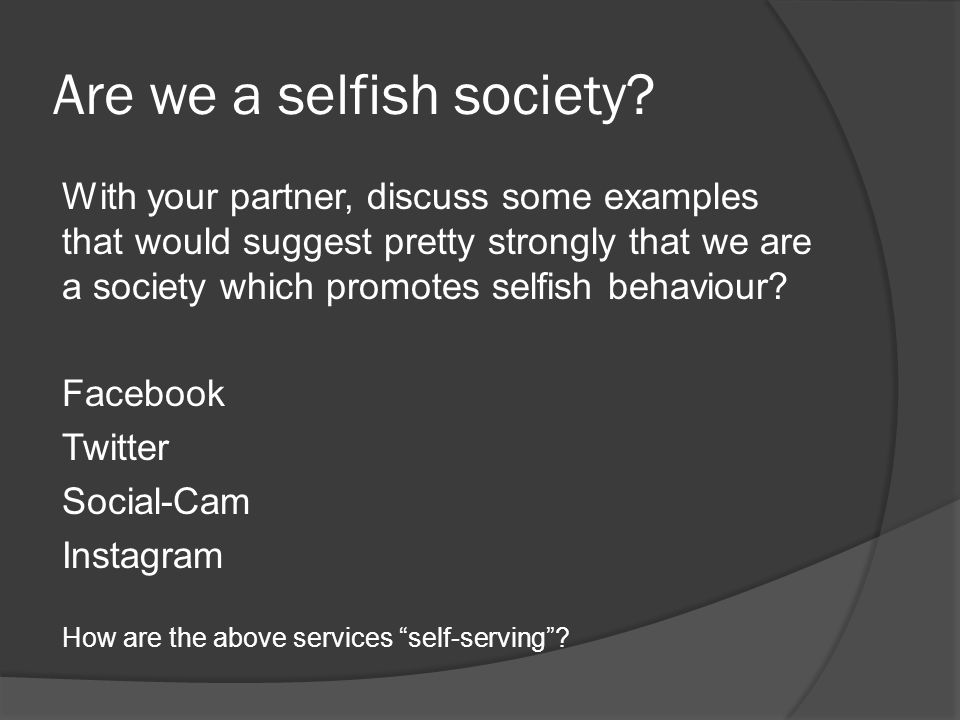 Are we a selfish society?

With your partner, discuss some examples that would suggest pretty strongly that we are a society which promotes selfish behaviour?

Facebook
Twitter
Social-Cam
Instagram

How are the above services “self-serving”?